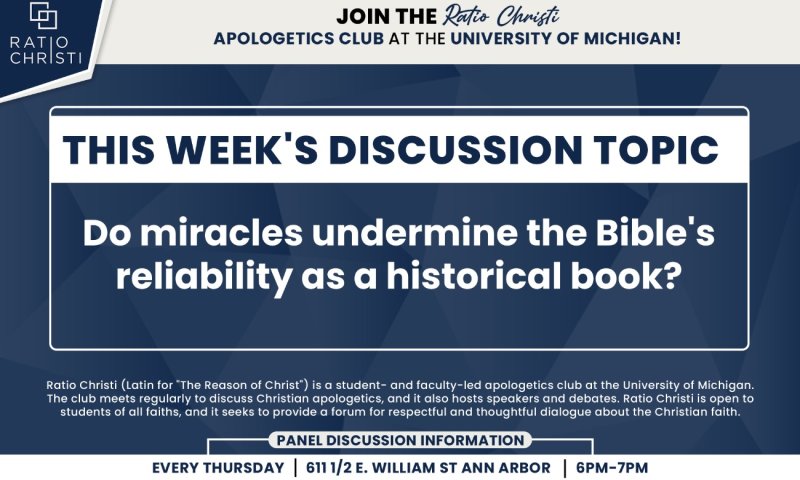 RATIO CHRISTI

JOIN THE Ratio Christi
APOLOGETICS CLUB AT THE UNIVERSITY OF MICHIGAN!

THIS WEEK'S DISCUSSION TOPIC

Do miracles undermine the Bible's reliability as a historical book?

Ratio Christi (Latin for "The Reason of Christ") is a student- and faculty-led apologetics club at the University of Michigan. The club meets regularly to discuss Christian apologetics, and it also hosts speakers and debates. Ratio Christi is open to students of all faiths, and it seeks to provide a forum for respectful and thoughtful dialogue about the Christian faith.

PANEL DISCUSSION INFORMATION

EVERY THURSDAY | 611 1/2 E. WILLIAM ST ANN ARBOR | 6PM-7PM